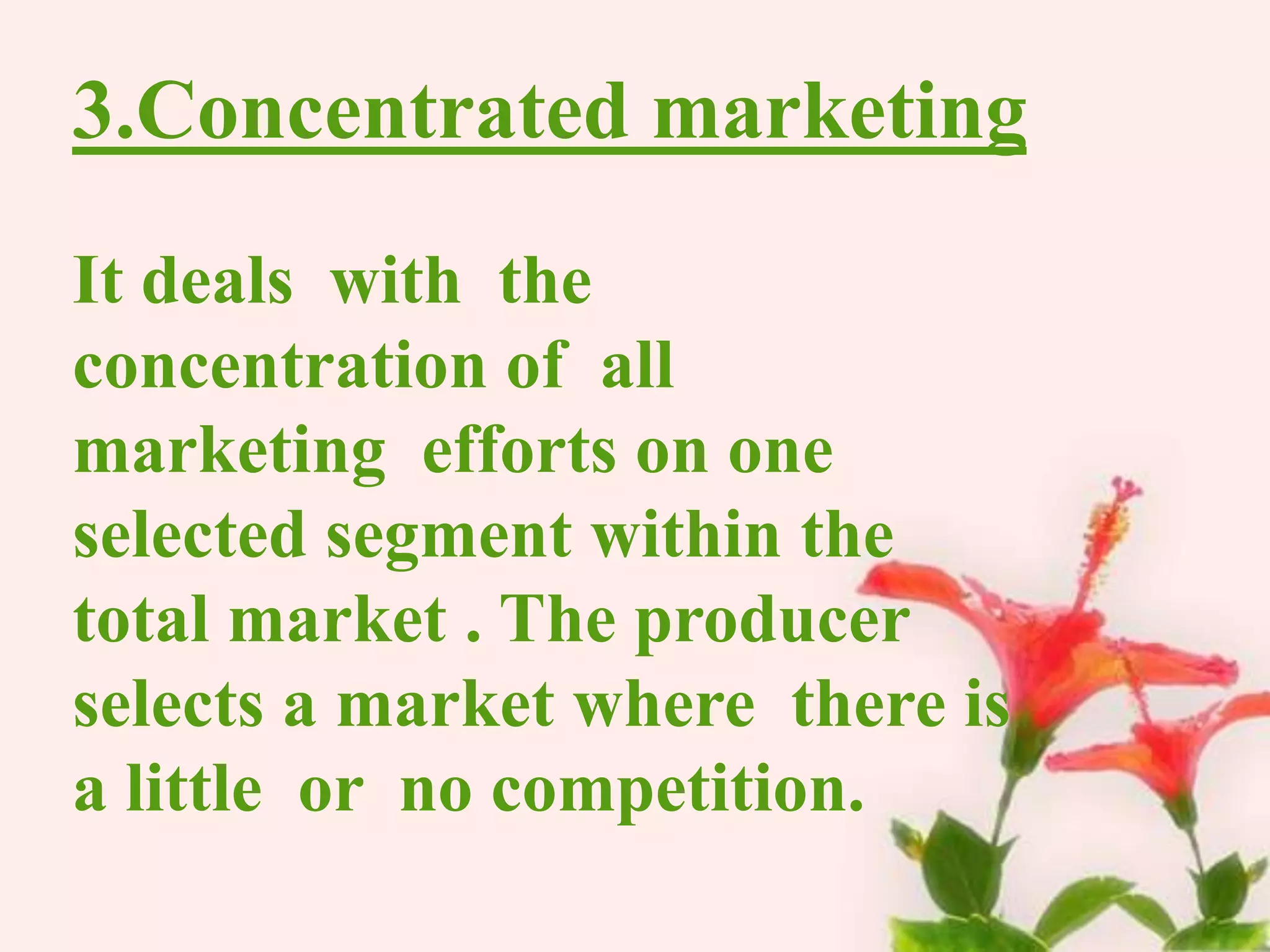 3.Concentrated marketing

It deals with the concentration of all marketing efforts on one selected segment within the total market . The producer selects a market where there is a little or no competition.